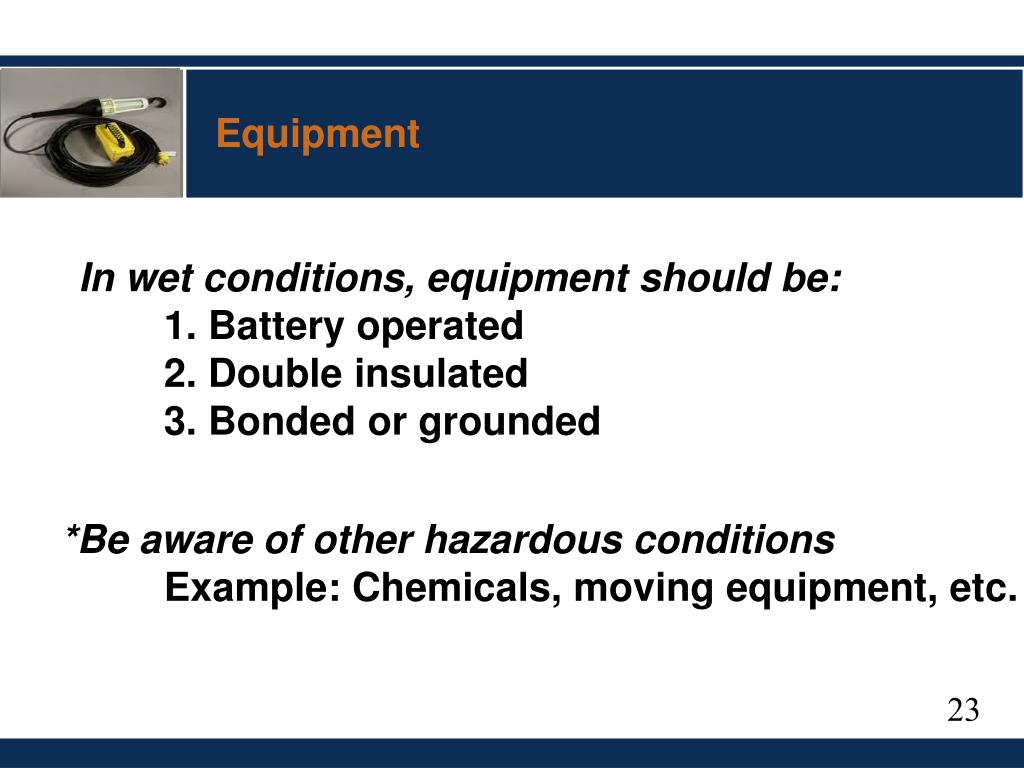 Equipment

In wet conditions, equipment should be:
1. Battery operated
2. Double insulated
3. Bonded or grounded

*Be aware of other hazardous conditions
Example: Chemicals, moving equipment, etc.

23